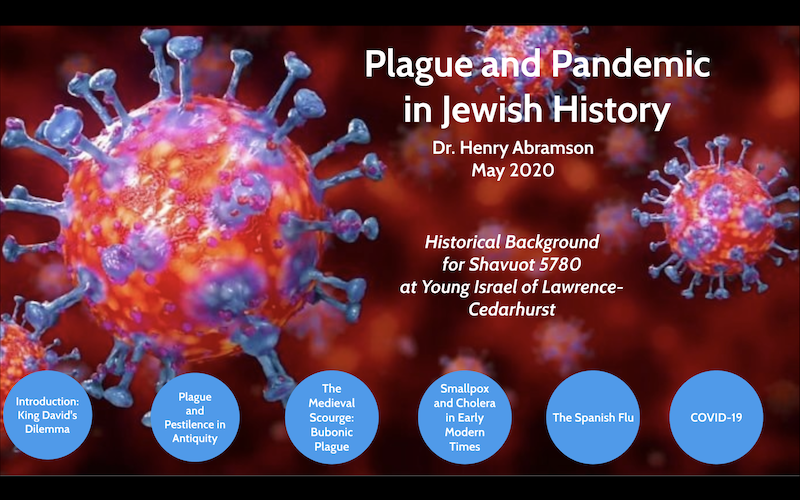 Plague and Pandemic in Jewish History

Dr. Henry Abramson
May 2020

Historical Background for Shavuot 5780 at Young Israel of Lawrence-Cedarhurst

Introduction: King David's Dilemma

Plague and Pestilence in Antiquity

The Medieval Scourge: Bubonic Plague

Smallpox and Cholera in Early Modern Times

The Spanish Flu

COVID-19